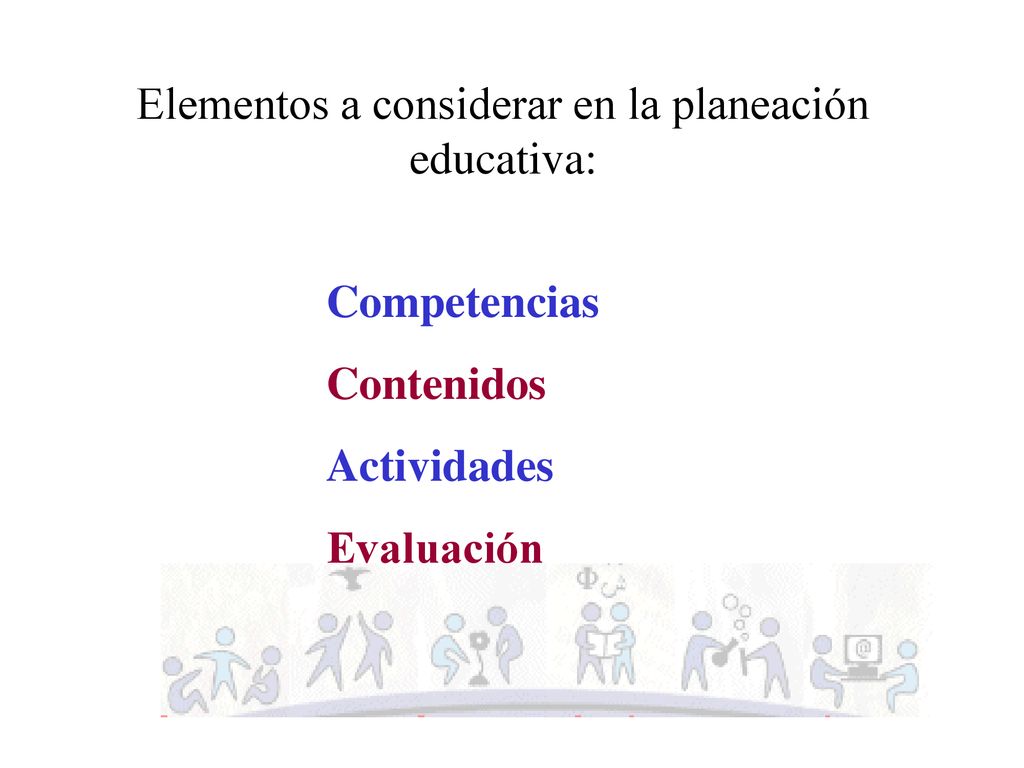 Elementos a considerar en la planeación educativa:

Competencias
Contenidos
Actividades
Evaluación